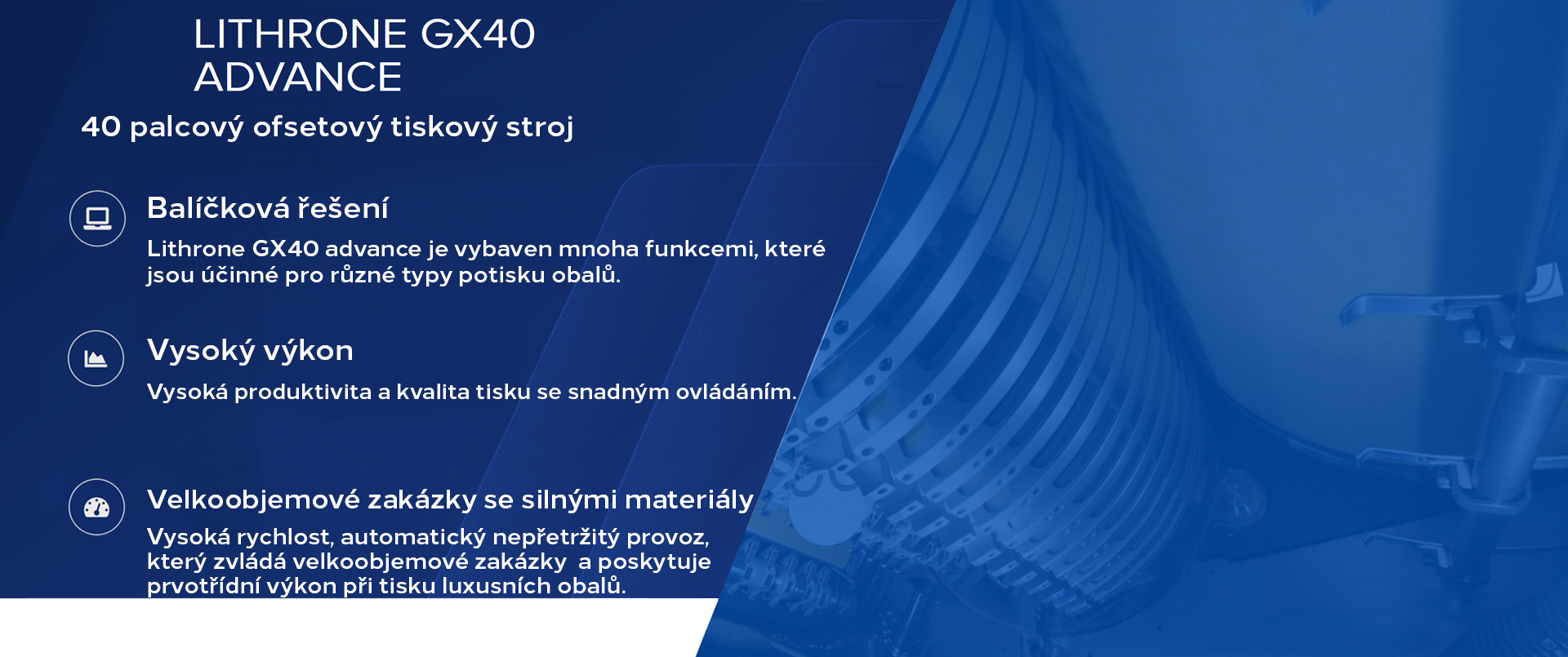 LITHRONE GX40
ADVANCE

40 palcový ofsetový tiskový stroj

Balíčková řešení

Lithrone GX40 advance je vybaven mnoha funkcemi, které jsou účinné pro různé typy potisku obalů.

Vysoký výkon

Vysoká produktivita a kvalita tisku se snadným ovládáním.

Velkoobjemové zakázky se silnými materiály

Vysoká rychlost, automatický nepřetržitý provoz, který zvládá velkoobjemové zakázky a poskytuje prvotřídní výkon při tisku luxusních obalů.